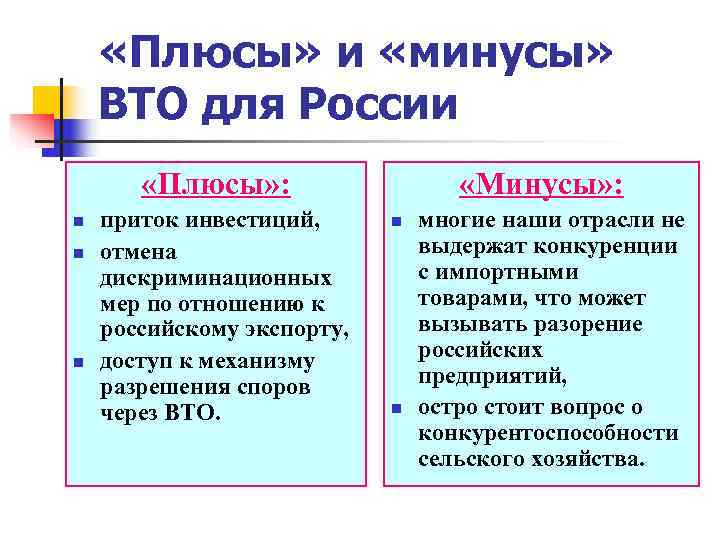 «Плюсы» и «минусы» ВТО для России

«Плюсы»:

- приток инвестиций,
- отмена дискриминационных мер по отношению к российскому экспорту,
- доступ к механизму разрешения споров через ВТО.

«Минусы»:

- многие наши отрасли не выдержат конкуренции с импортными товарами, что может вызывать разорение российских предприятий,
- остро стоит вопрос о конкурентоспособности сельского хозяйства.